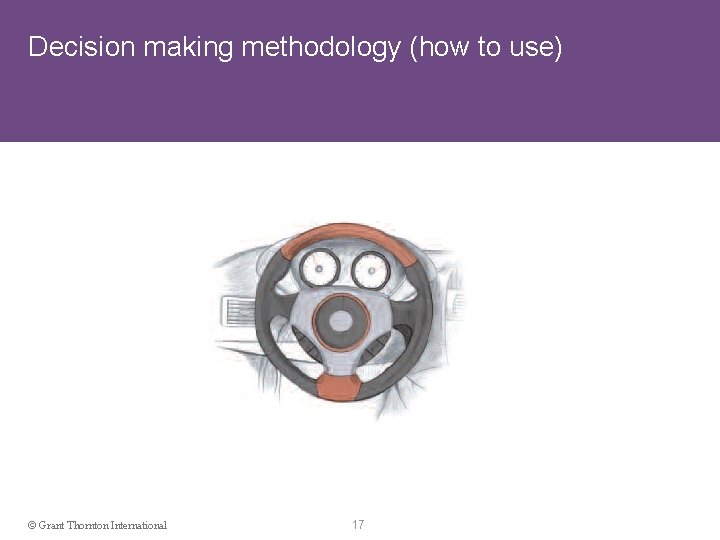 Decision making methodology (how to use)

© Grant Thornton International

17